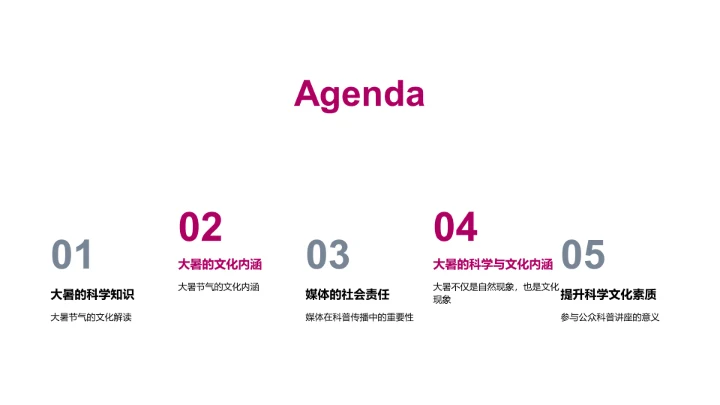 Agenda

01
大暑的科学知识
大暑节气的文化解读

02
大暑的文化内涵
大暑节气的文化内涵

03
媒体的社会责任
媒体在科普传播中的重要性

04
大暑的科学与文化内涵
大暑不仅是自然现象，也是文化现象

05
提升科学文化素质
参与公众科普讲座的意义